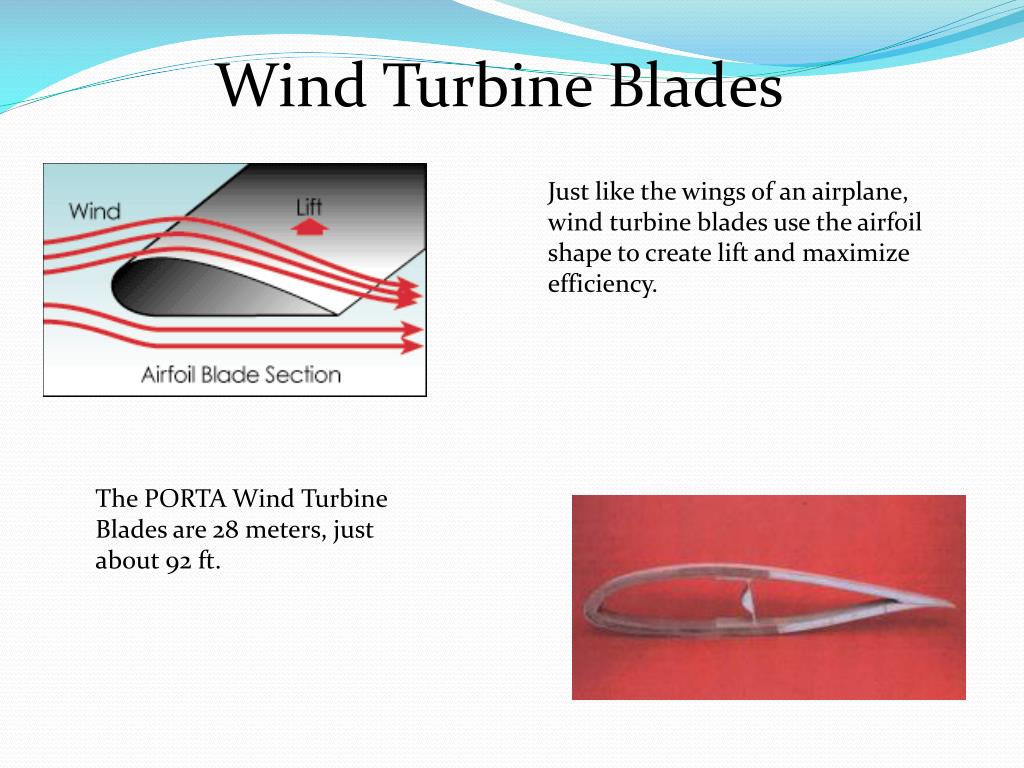 Wind Turbine Blades

Wind

Lift

Airfoil Blade Section

Just like the wings of an airplane, wind turbine blades use the airfoil shape to create lift and maximize efficiency.

The PORTA Wind Turbine Blades are 28 meters, just about 92 ft.